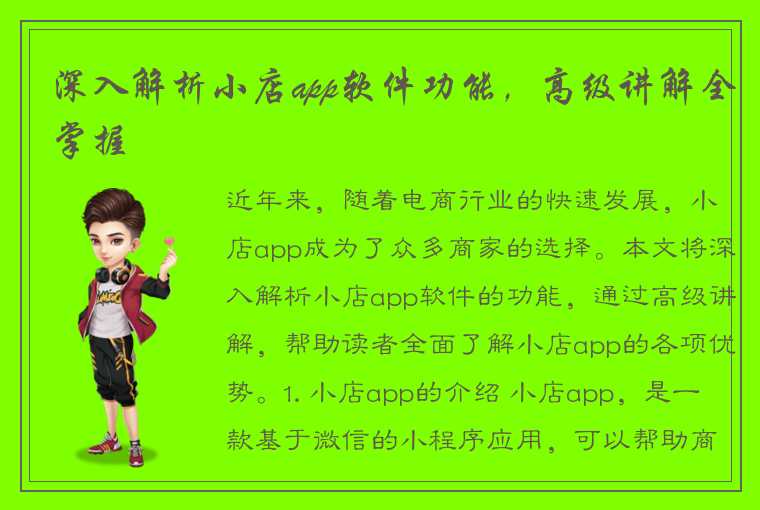 深入解析小店app软件功能，高级讲解全掌握

近年来，随着电商行业的快速发展，小店app成为了众多商家的选择。本文将深入解析小店app软件的功能，通过高级讲解，帮助读者全面了解小店app的各项优势。1. 小店app的介绍 小店app，是一款基于微信的小程序应用，可以帮助商